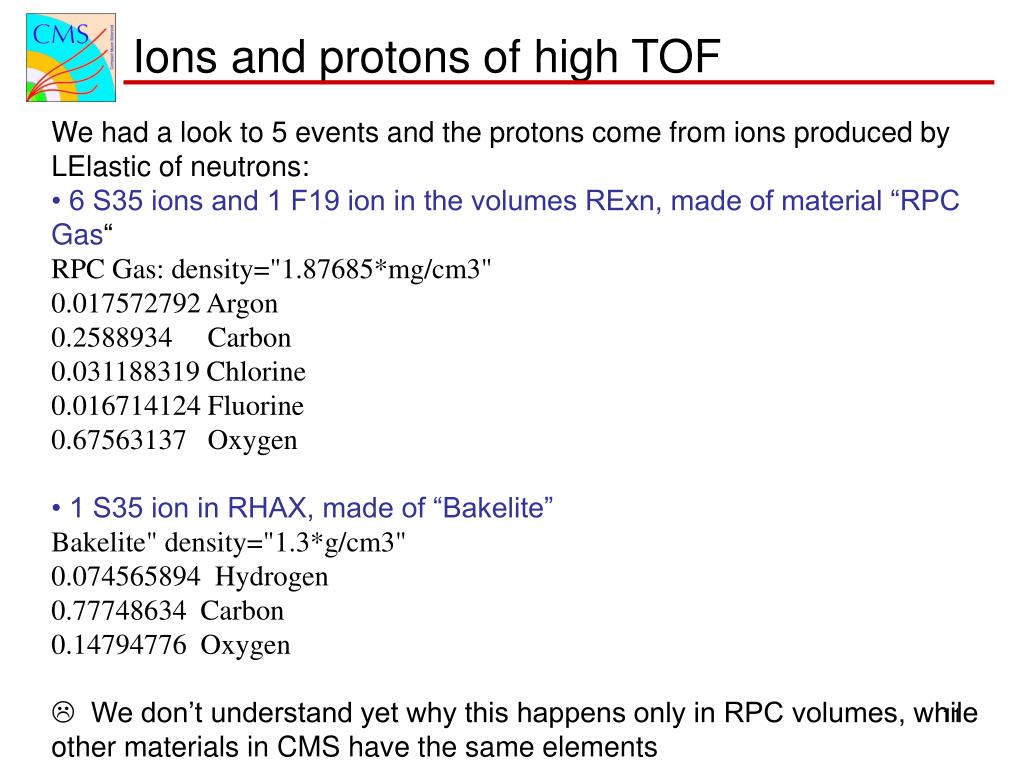 CMS

Ions and protons of high TOF

We had a look to 5 events and the protons come from ions produced by LElastic of neutrons:

• 6 S35 ions and 1 F19 ion in the volumes RExn, made of material “RPC Gas“

RPC Gas: density="1.87685*mg/cm3"
0.017572792 Argon
0.2588934 Carbon
0.031188319 Chlorine
0.016714124 Fluorine
0.67563137 Oxygen

• 1 S35 ion in RHAX, made of “Bakelite”

Bakelite" density="1.3*g/cm3"
0.074565894 Hydrogen
0.77748634 Carbon
0.14794776 Oxygen

☹ We don’t understand yet why this happens only in RPC volumes, while other materials in CMS have the same elements

11